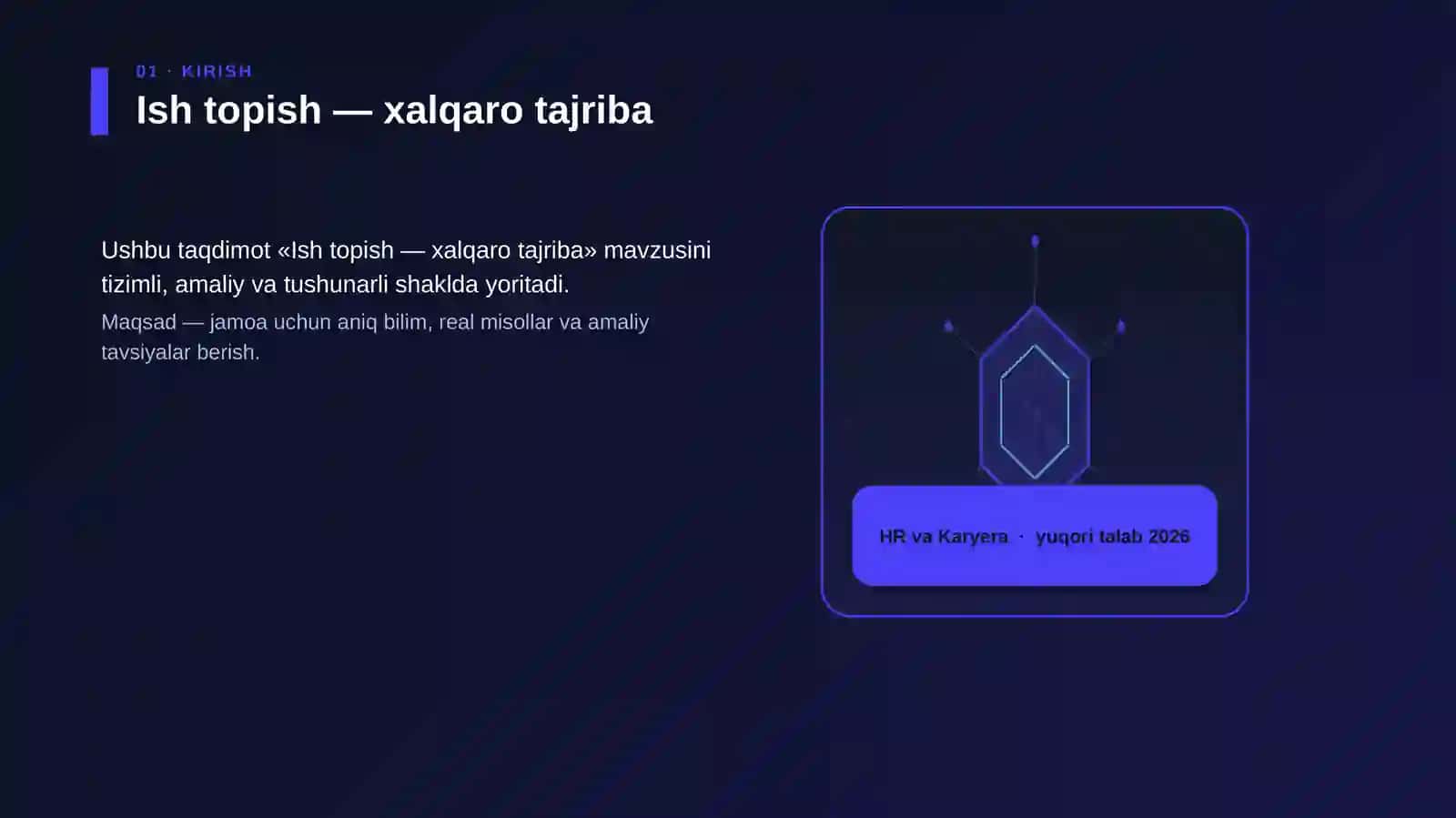 01 · KIRISH

Ish topish — xalqaro tajriba

Ushbu taqdimot «Ish topish — xalqaro tajriba» mavzusini tizimli, amaliy va tushunarli shaklda yoritadi.

Maqsad — jamoa uchun aniq bilim, real misollar va amaliy tavsiyalar berish.

HR va Karyera · yuqori talab 2026